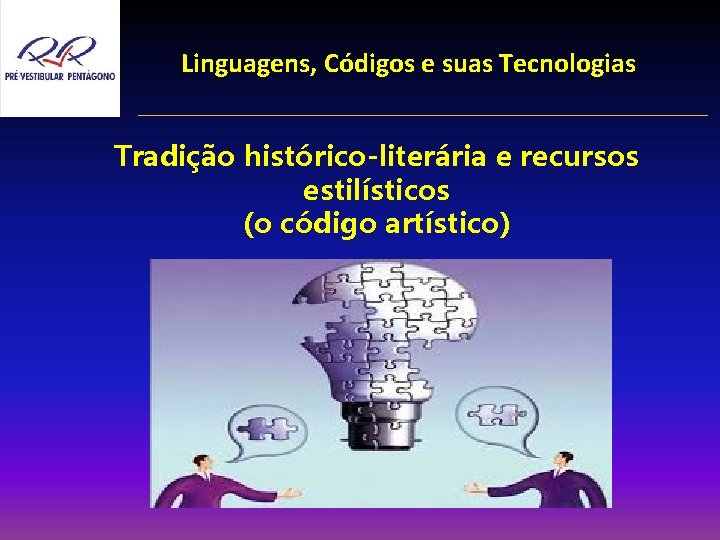 PRÉ-VESTIBULAR PENTÁGONO

Linguagens, Códigos e suas Tecnologias

Tradição histórico-literária e recursos estilísticos
(o código artístico)